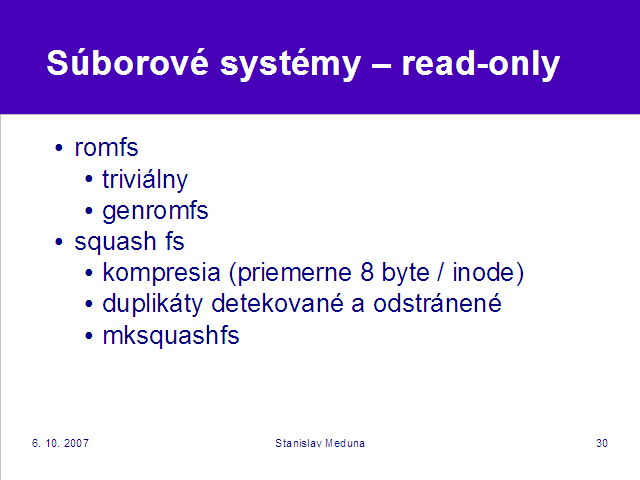 Súborové systémy – read-only

• romfs
  • triviálny
  • genromfs
• squash fs
  • kompresia (priemerne 8 byte / inode)
  • duplikáty detekované a odstránené
  • mksquashfs

6. 10. 2007

Stanislav Meduna

30